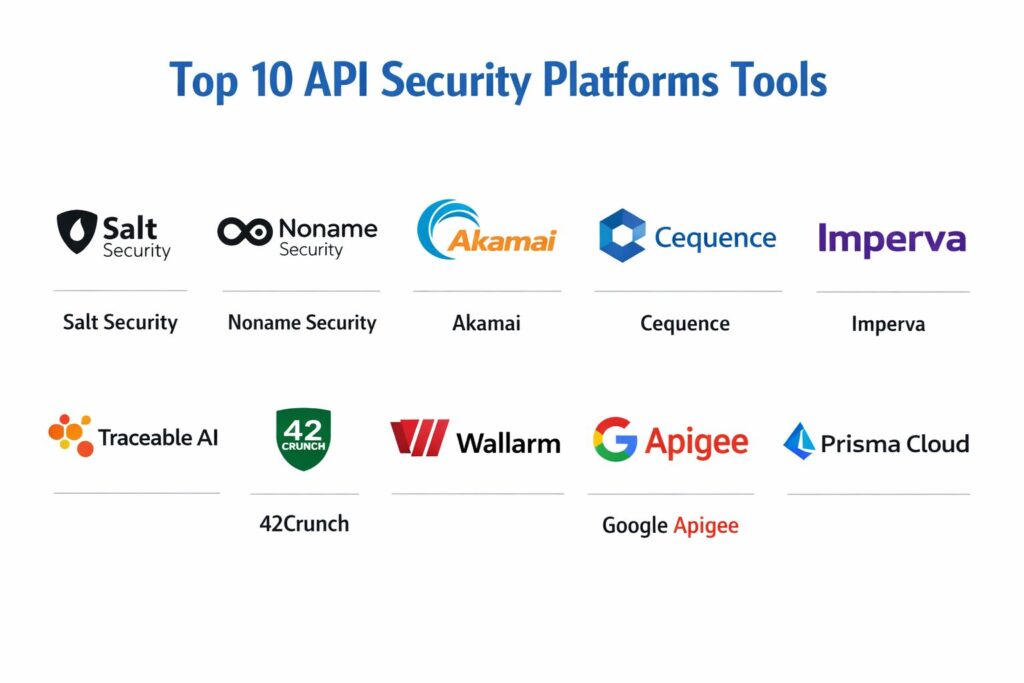 Top 10 API Security Platforms Tools

Salt Security

Salt Security

Noname Security

Noname Security

Akamai

Akamai

Cequence

Cequence

Imperva

Imperva

Traceable AI

42 CRUNCH

42Crunch

Wallarm

Apigee

Google Apigee

Prisma Cloud